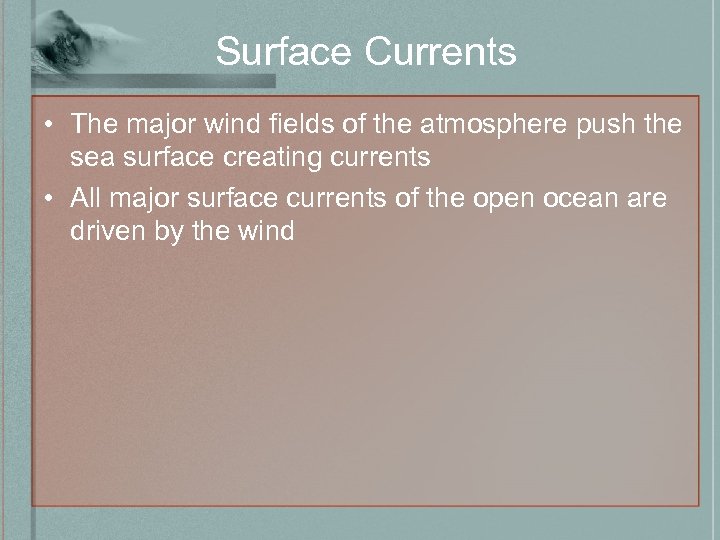 Surface Currents

• The major wind fields of the atmosphere push the sea surface creating currents

• All major surface currents of the open ocean are driven by the wind